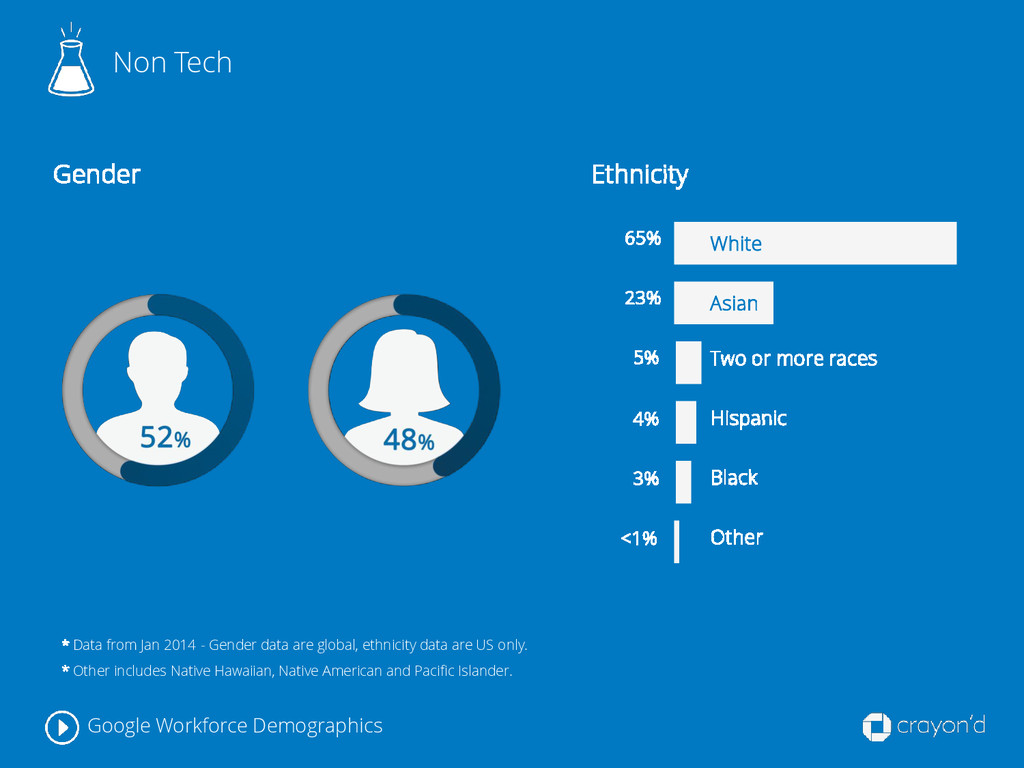 Non Tech

Gender

52%

48%

Ethnicity

65% White

23% Asian

5% Two or more races

4% Hispanic

3% Black

<1% Other

* Data from Jan 2014 - Gender data are global, ethnicity data are US only.

* Other includes Native Hawaiian, Native American and Pacific Islander.

Google Workforce Demographics

crayon'd